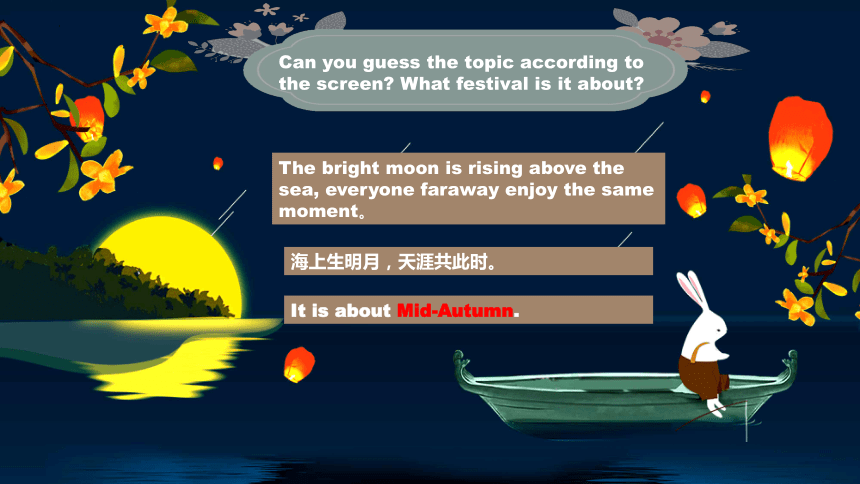 Can you guess the topic according to the screen? What festival is it about?

The bright moon is rising above the sea, everyone faraway enjoy the same moment。

海上生明月，天涯共此时。

It is about Mid-Autumn.